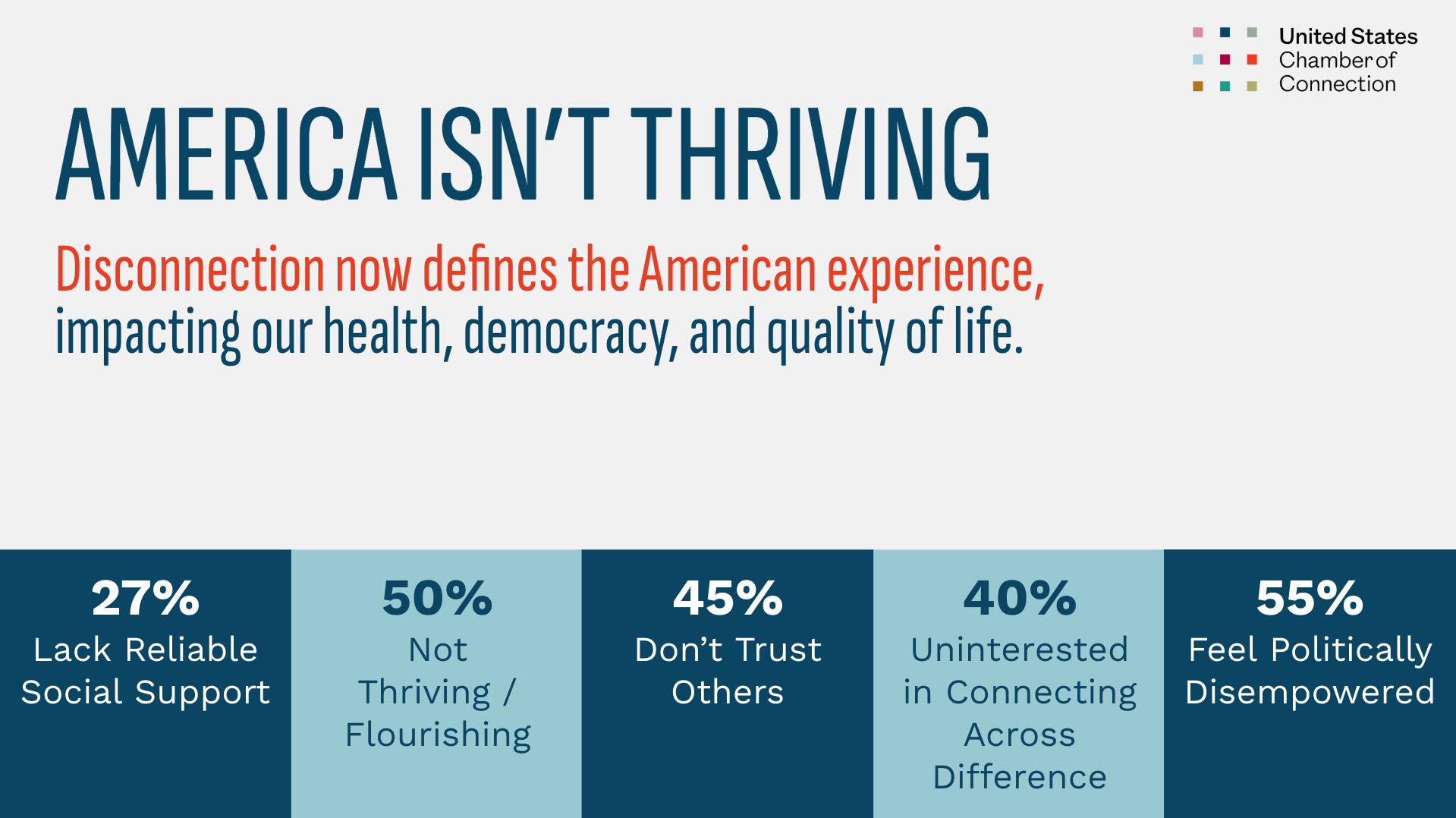 United States
Chamber of
Connection

AMERICA ISN'T THRIVING

Disconnection now defines the American experience, impacting our health, democracy, and quality of life.

27%
Lack Reliable Social Support

50%
Not Thriving / Flourishing

45%
Don't Trust Others

40%
Uninterested in Connecting Across Difference

55%
Feel Politically Disempowered